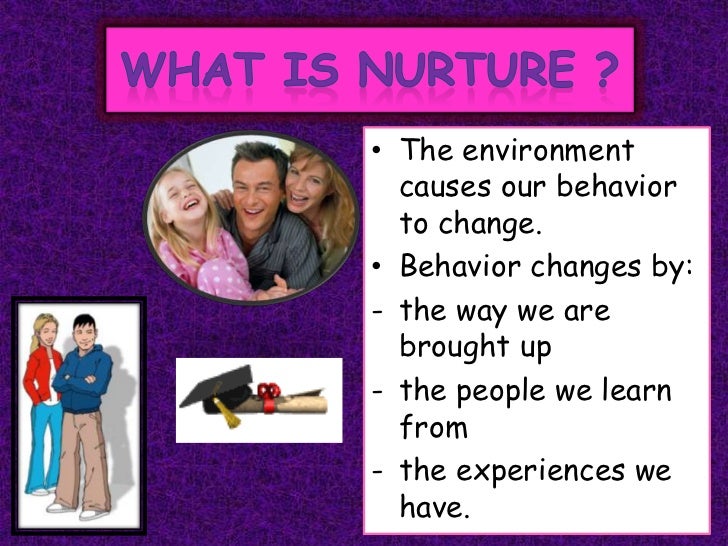 WHAT IS NURTURE ?

• The environment causes our behavior to change.
• Behavior changes by:
- the way we are brought up
- the people we learn from
- the experiences we have.